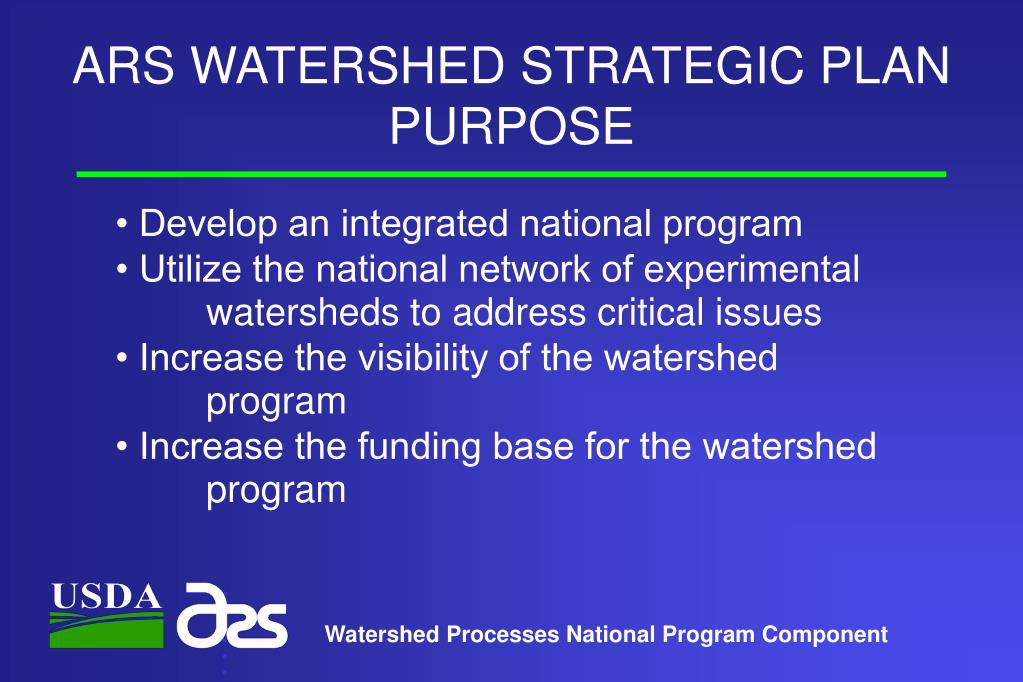 ARS WATERSHED STRATEGIC PLAN PURPOSE

• Develop an integrated national program
• Utilize the national network of experimental watersheds to address critical issues
• Increase the visibility of the watershed program
• Increase the funding base for the watershed program

USDA ars

Watershed Processes National Program Component